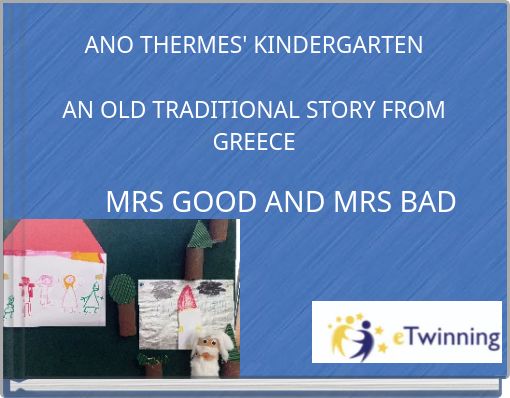 ANO THERMES' KINDERGARTEN

AN OLD TRADITIONAL STORY FROM GREECE

MRS GOOD AND MRS BAD

eTwinning